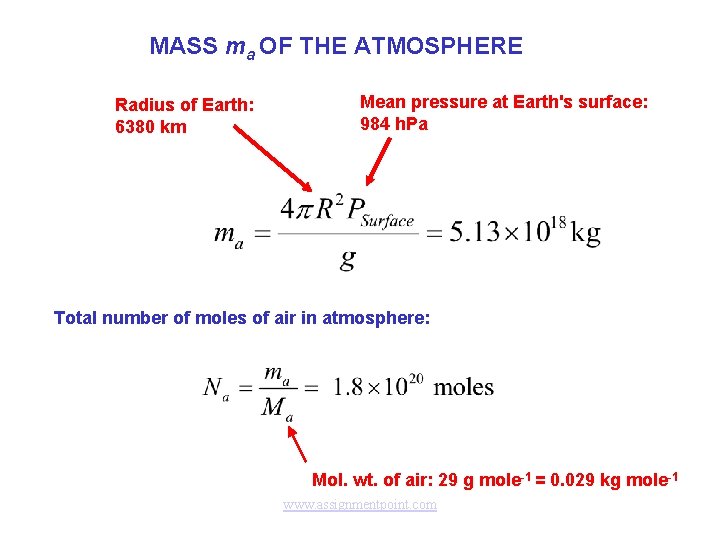 MASS $m_a$ OF THE ATMOSPHERE

Radius of Earth: 6380 km

Mean pressure at Earth's surface: 984 hPa

$m_a = \frac{4\pi R^2 P_{Surface}}{g} = 5.13 \times 10^{18}$ kg

Total number of moles of air in atmosphere:

$N_a = \frac{m_a}{M_a} = 1.8 \times 10^{20}$ moles

Mol. wt. of air: 29 g mole$^{-1}$ = 0.029 kg mole$^{-1}$

www.assignmentpoint.com